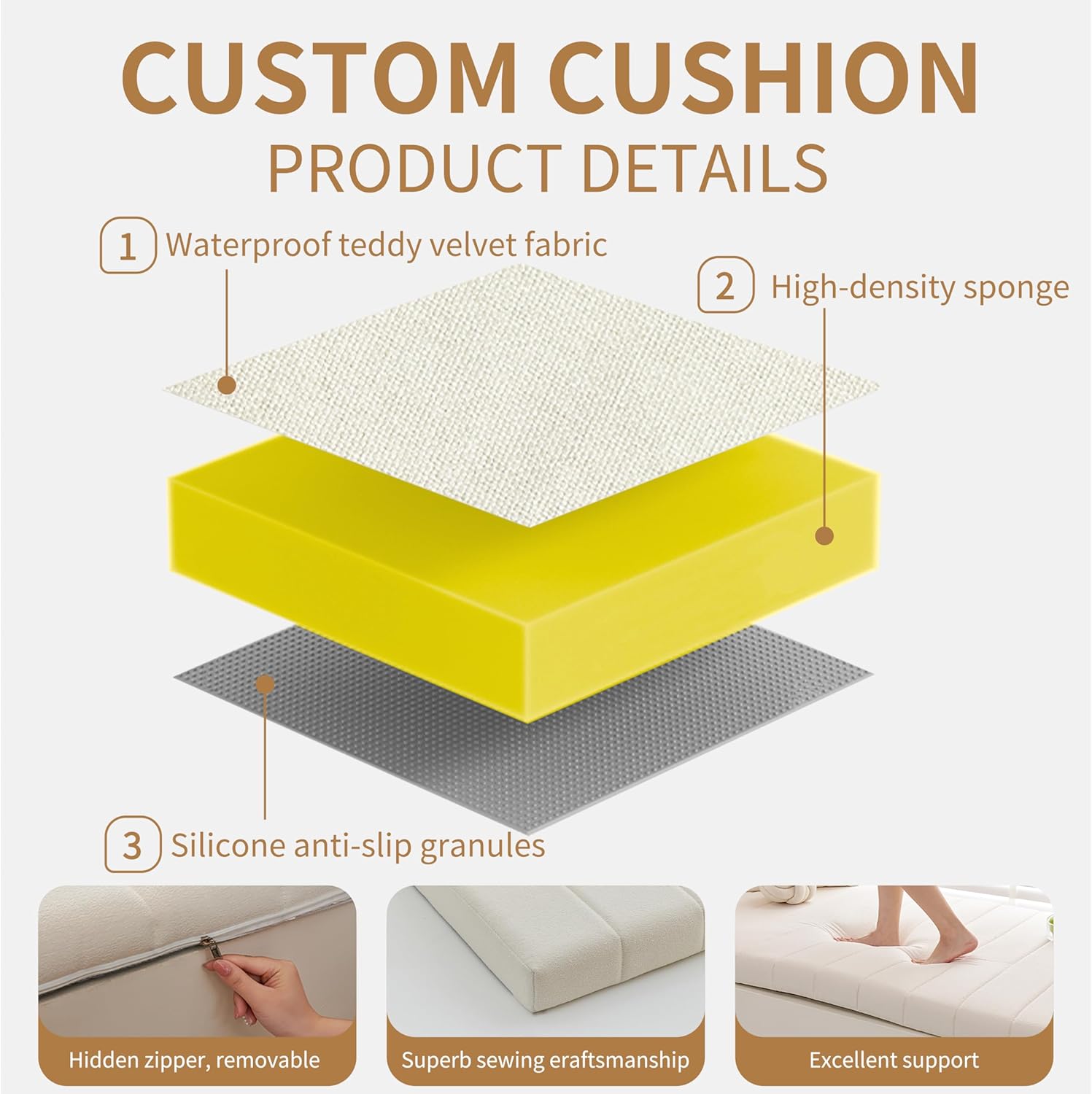 CUSTOM CUSHION
PRODUCT DETAILS

1 Waterproof teddy velvet fabric

2 High-density sponge

3 Silicone anti-slip granules

Hidden zipper, removable

Superb sewing eraftsmanship

Excellent support